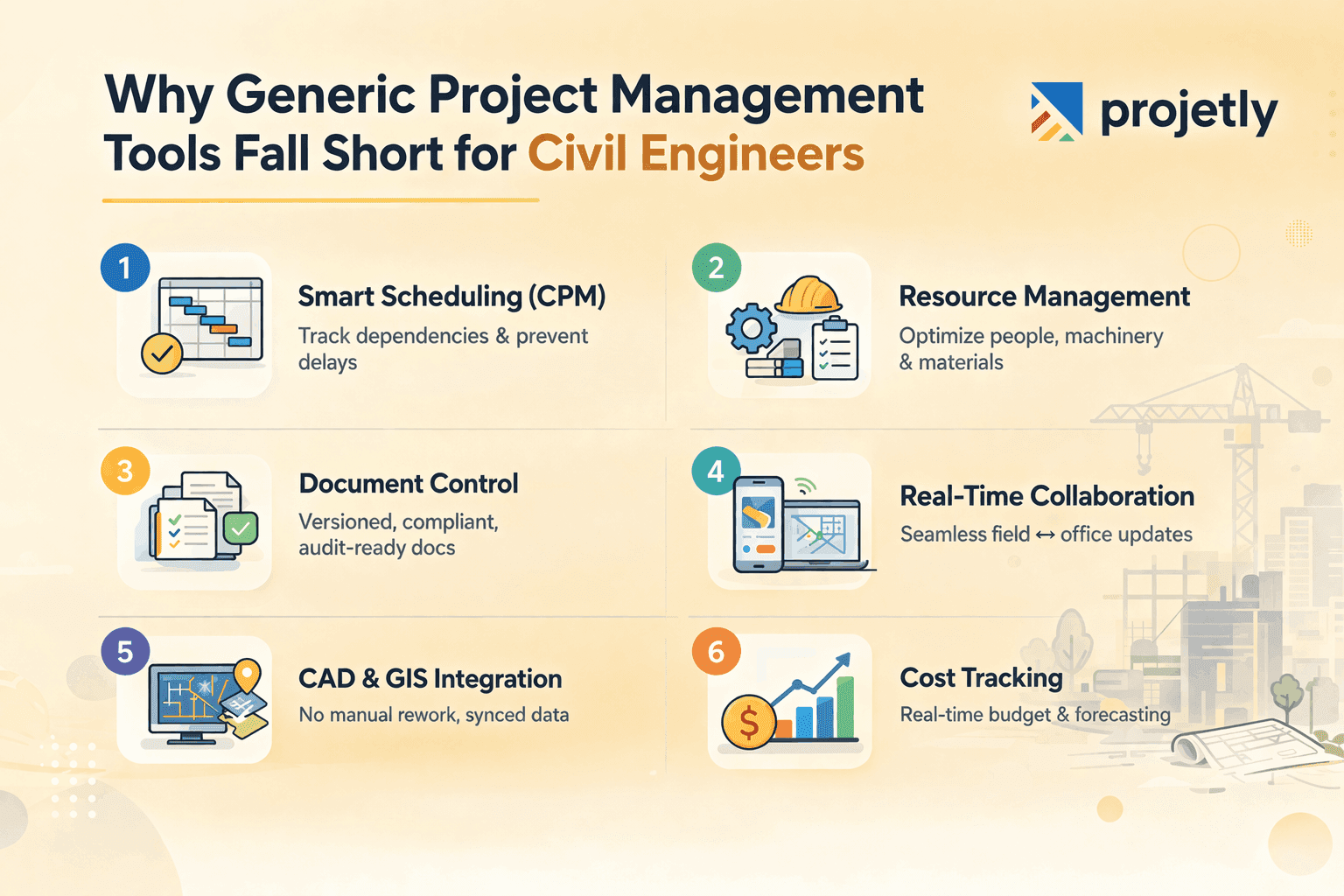 Why Generic Project Management Tools Fall Short for Civil Engineers

projetly

1

Smart Scheduling (CPM)

Track dependencies & prevent delays

2

Resource Management

Optimize people, machinery & materials

3

Document Control

Versioned, compliant, audit-ready docs

4

Real-Time Collaboration

Seamless field ↔ office updates

5

CAD & GIS Integration

No manual rework, synced data

6

$

Cost Tracking

Real-time budget & forecasting